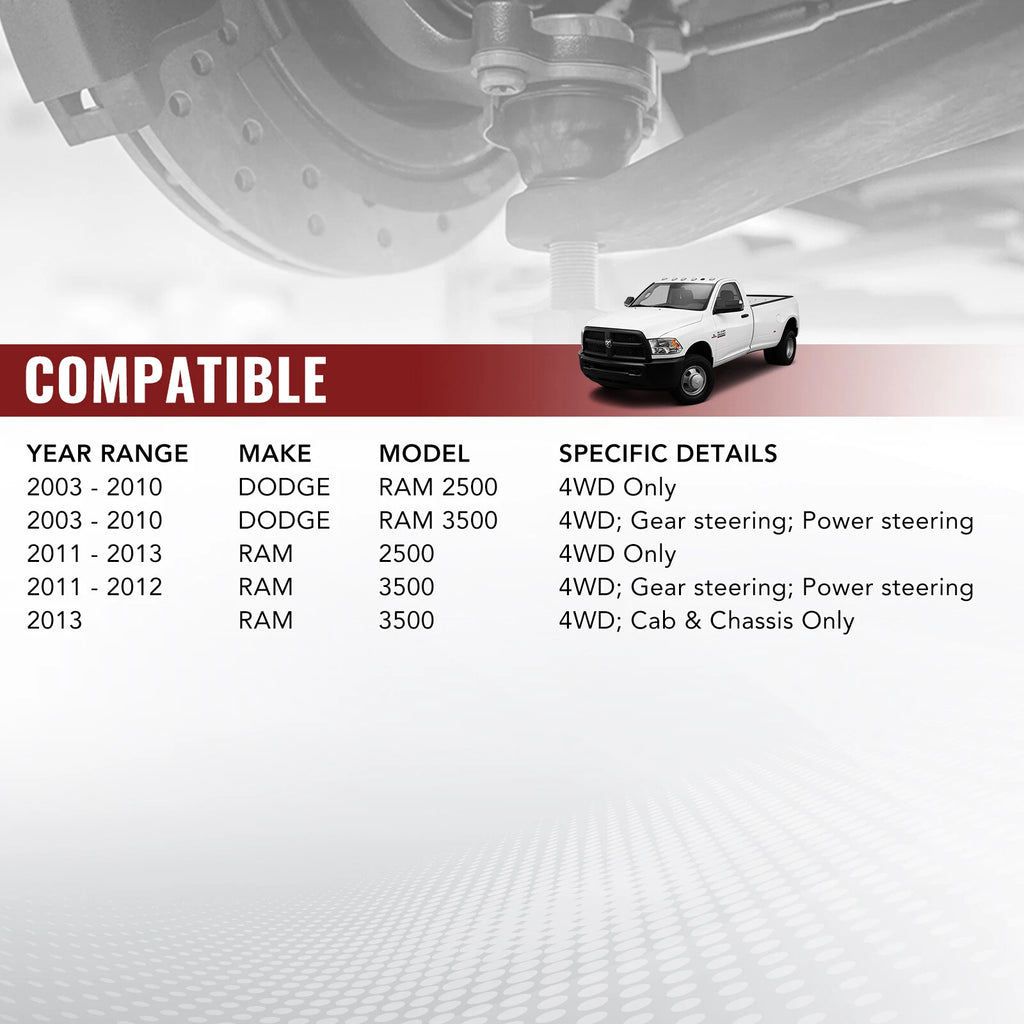 COMPATIBLE

| YEAR RANGE | MAKE | MODEL | SPECIFIC DETAILS |
|---|---|---|---|
| 2003 - 2010 | DODGE | RAM 2500 | 4WD Only |
| 2003 - 2010 | DODGE | RAM 3500 | 4WD; Gear steering; Power steering |
| 2011 - 2013 | RAM | 2500 | 4WD Only |
| 2011 - 2012 | RAM | 3500 | 4WD; Gear steering; Power steering |
| 2013 | RAM | 3500 | 4WD; Cab & Chassis Only |